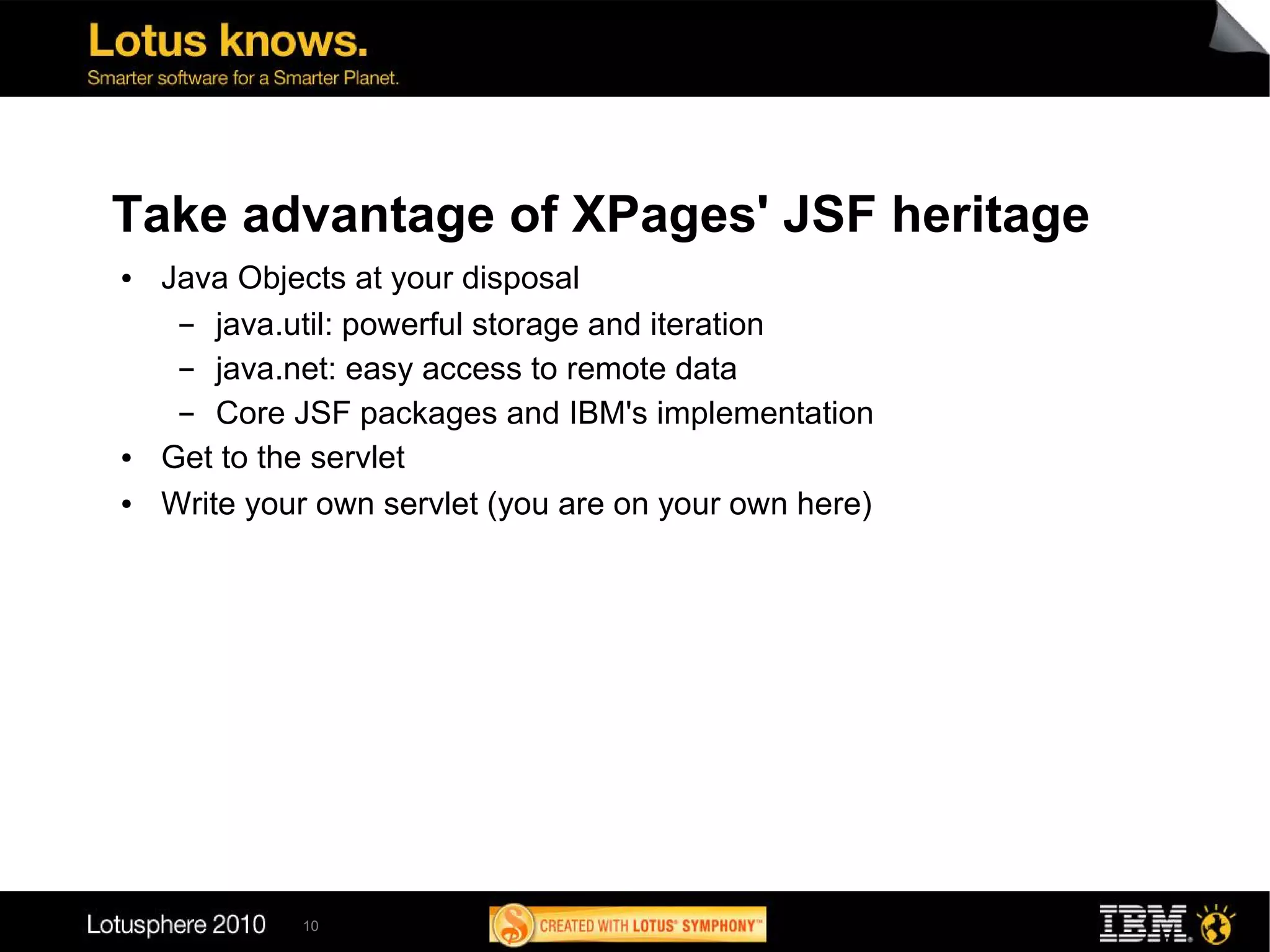 Lotus knows.
Smarter software for a Smarter Planet.

Take advantage of XPages' JSF heritage

• Java Objects at your disposal
  – java.util: powerful storage and iteration
  – java.net: easy access to remote data
  – Core JSF packages and IBM's implementation
• Get to the servlet
• Write your own servlet (you are on your own here)

Lotusphere 2010 10 CREATED WITH LOTUS® SYMPHONY™ IBM